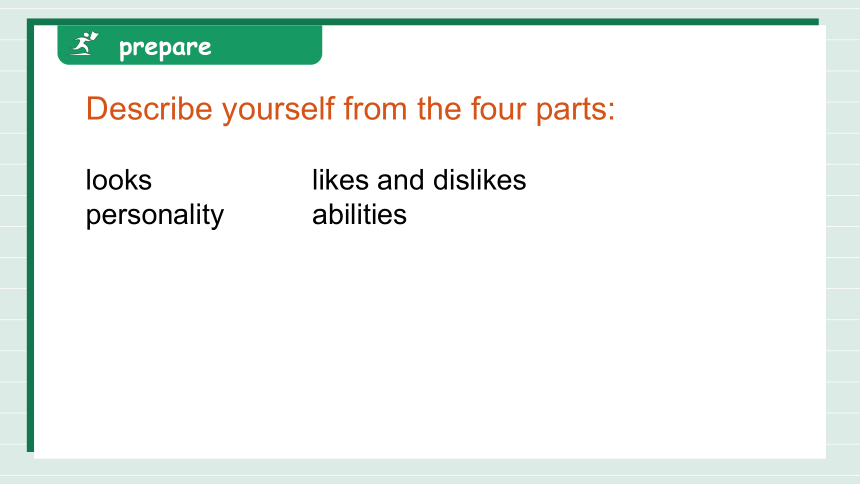 prepare

Describe yourself from the four parts:

looks
personality

likes and dislikes
abilities